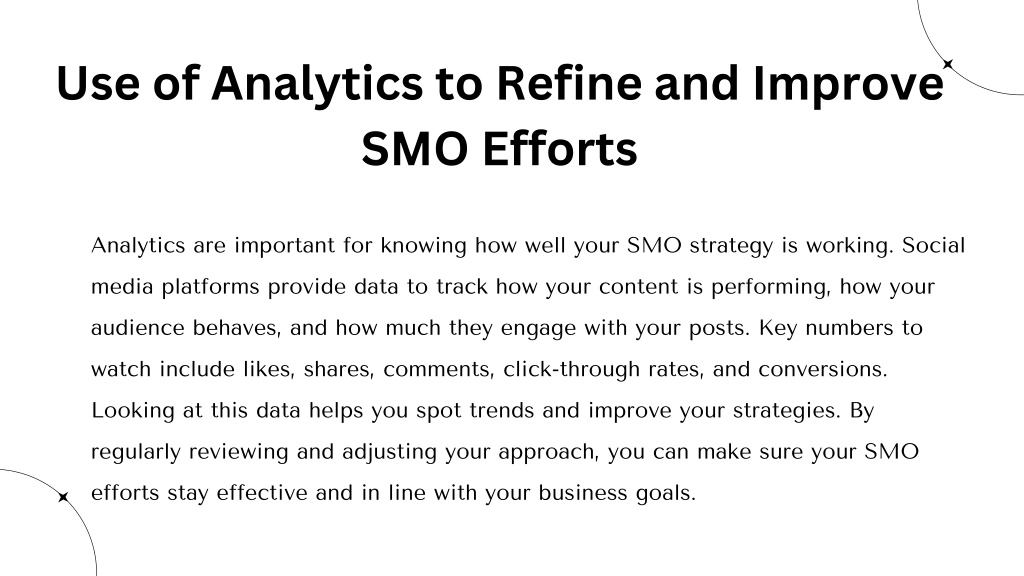 Use of Analytics to Refine and Improve SMO Efforts

Analytics are important for knowing how well your SMO strategy is working. Social media platforms provide data to track how your content is performing, how your audience behaves, and how much they engage with your posts. Key numbers to watch include likes, shares, comments, click-through rates, and conversions. Looking at this data helps you spot trends and improve your strategies. By regularly reviewing and adjusting your approach, you can make sure your SMO efforts stay effective and in line with your business goals.